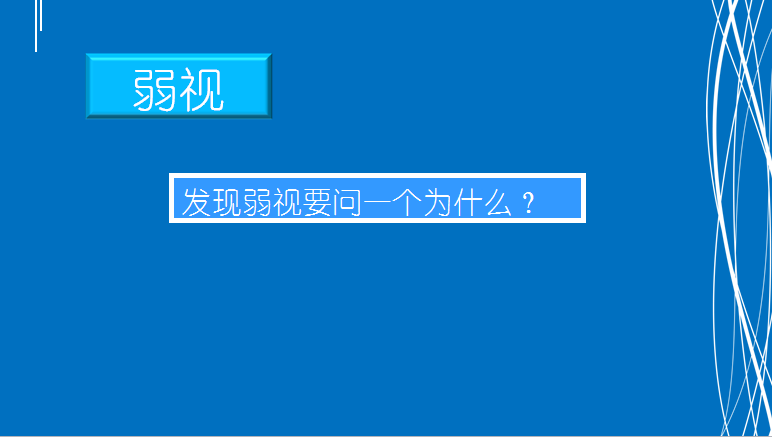 弱视

发现弱视要问一个为什么？